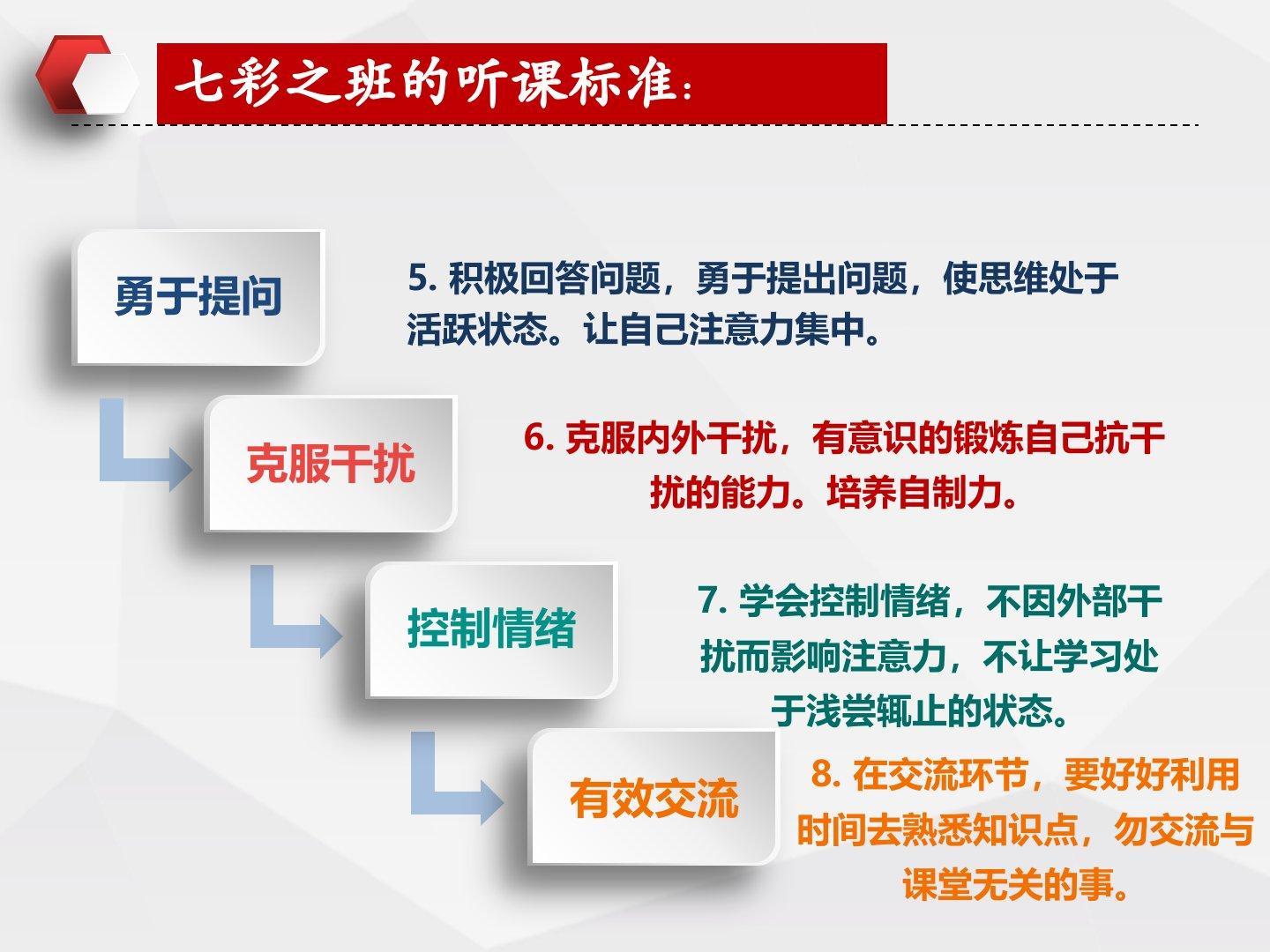 七彩之班的听课标准：

勇于提问

5. 积极回答问题，勇于提出问题，使思维处于活跃状态。让自己注意力集中。

克服干扰

6. 克服内外干扰，有意识的锻炼自己抗干扰的能力。培养自制力。

控制情绪

7. 学会控制情绪，不因外部干扰而影响注意力，不让学习处于浅尝辄止的状态。

有效交流

8. 在交流环节，要好好利用时间去熟悉知识点，勿交流与课堂无关的事。